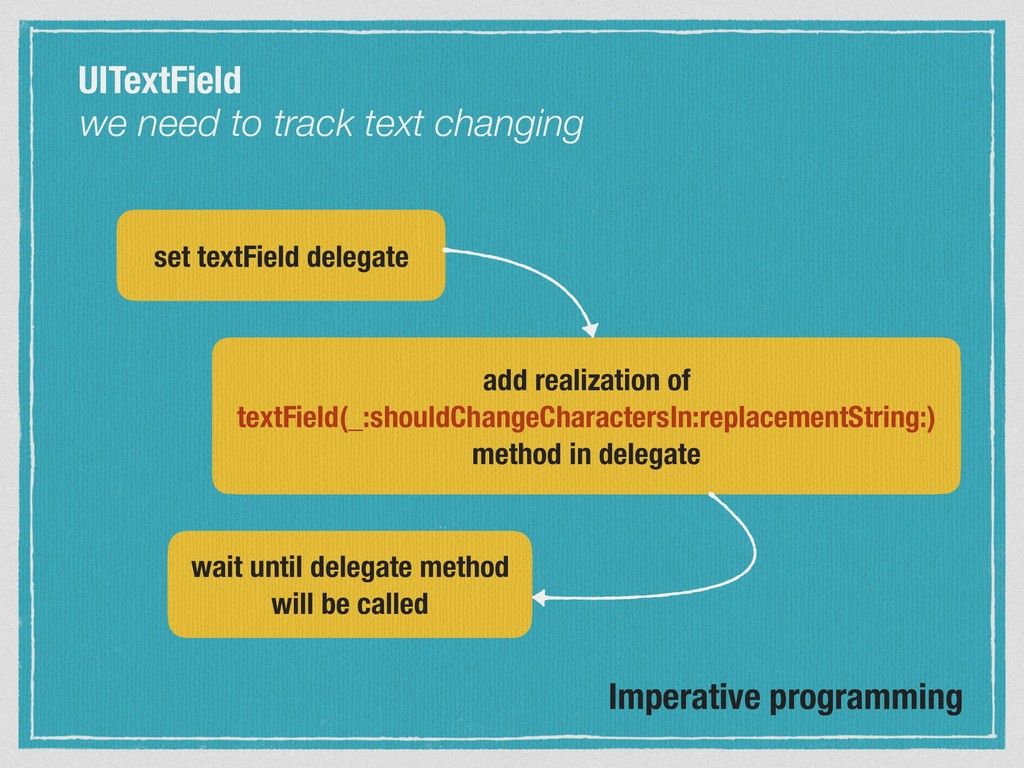 UITextField
we need to track text changing

set textField delegate

add realization of
textField(_:shouldChangeCharactersIn:replacementString:)
method in delegate

wait until delegate method will be called

Imperative programming